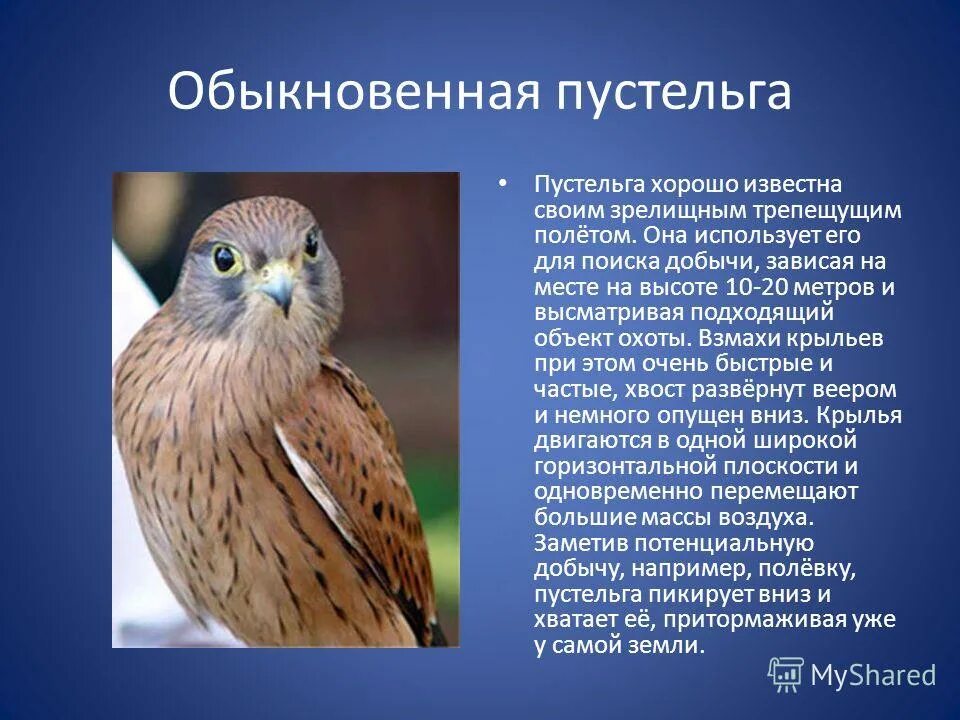 Обыкновенная пустельга

• Пустельга хорошо известна своим зрелищным трепещущим полётом. Она использует его для поиска добычи, зависая на месте на высоте 10-20 метров и высматривая подходящий объект охоты. Взмахи крыльев при этом очень быстрые и частые, хвост развёрнут веером и немного опущен вниз. Крылья двигаются в одной широкой горизонтальной плоскости и одновременно перемещают большие массы воздуха. Заметив потенциальную добычу, например, полёвку, пустельга пикирует вниз и хватает её, притормаживая уже у самой земли.

MyShared